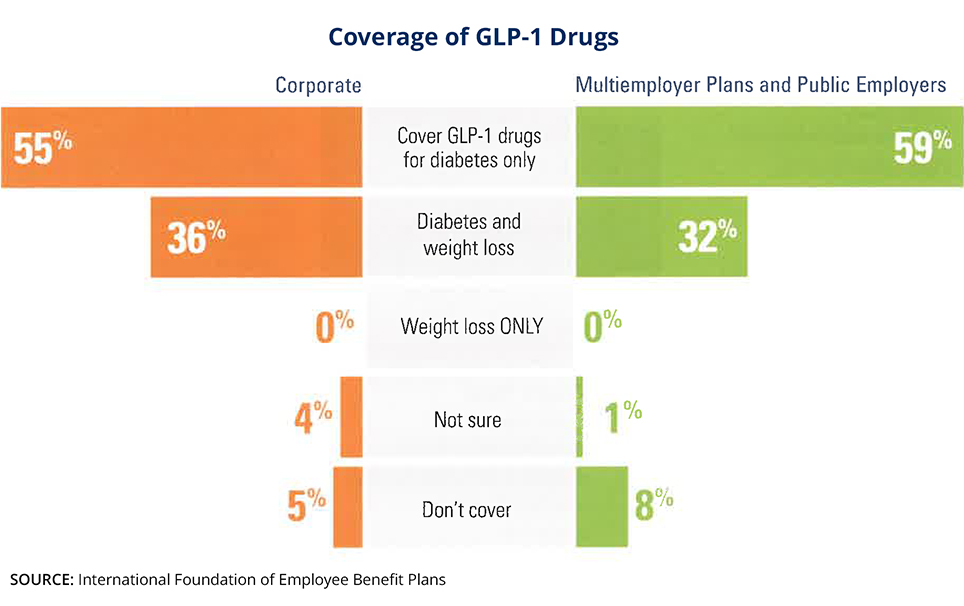 Coverage of GLP-1 Drugs

Corporate

Multiemployer Plans and Public Employers

55%

Cover GLP-1 drugs for diabetes only

59%

36%

Diabetes and weight loss

32%

0%

Weight loss ONLY

0%

4%

Not sure

1%

5%

Don't cover

8%

SOURCE: International Foundation of Employee Benefit Plans